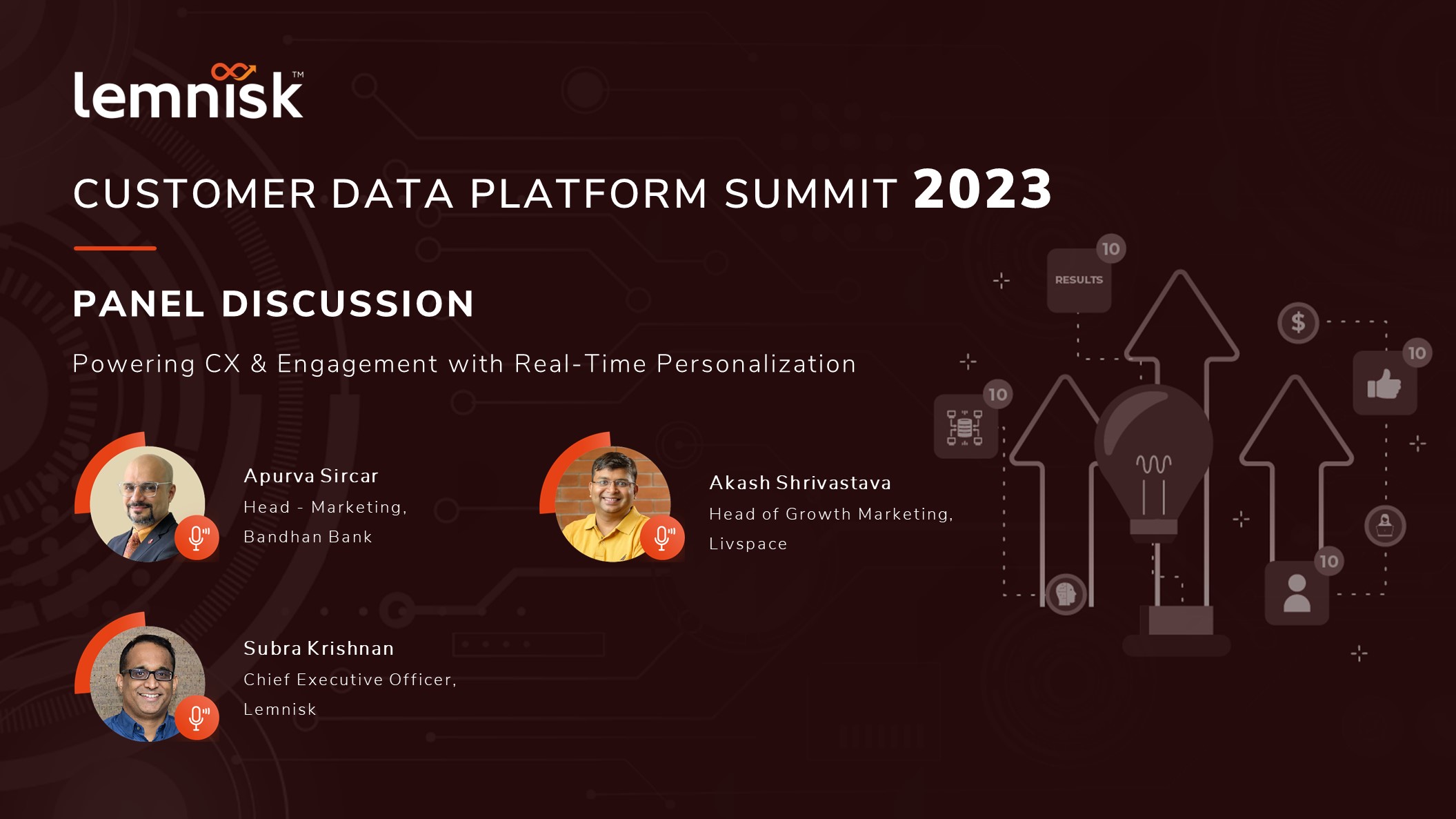 lemnisk™

CUSTOMER DATA PLATFORM SUMMIT 2023

PANEL DISCUSSION

Powering CX & Engagement with Real-Time Personalization

Apurva Sircar
Head - Marketing, Bandhan Bank

Akash Shrivastava
Head of Growth Marketing, Livspace

Subra Krishnan
Chief Executive Officer, Lemnisk

10
RESULTS
$
10
10
10